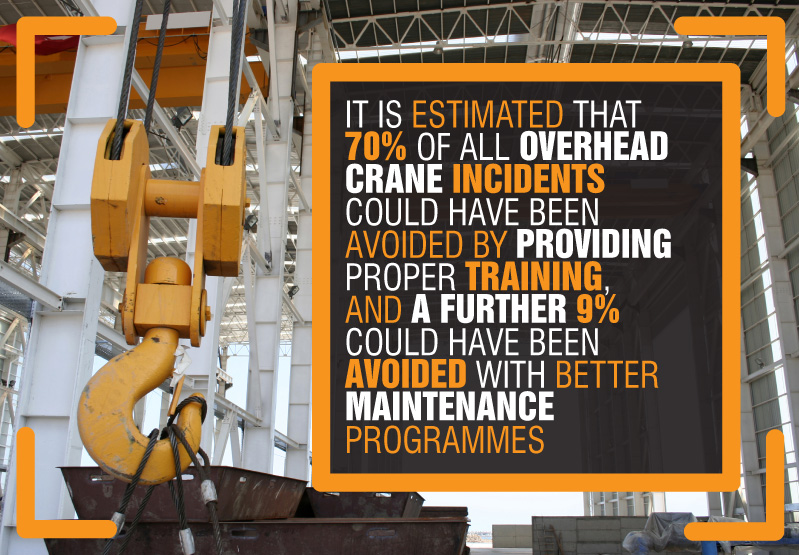 IT IS ESTIMATED THAT 70% OF ALL OVERHEAD CRANE INCIDENTS COULD HAVE BEEN AVOIDED BY PROVIDING PROPER TRAINING, AND A FURTHER 9% COULD HAVE BEEN AVOIDED WITH BETTER MAINTENANCE PROGRAMMES